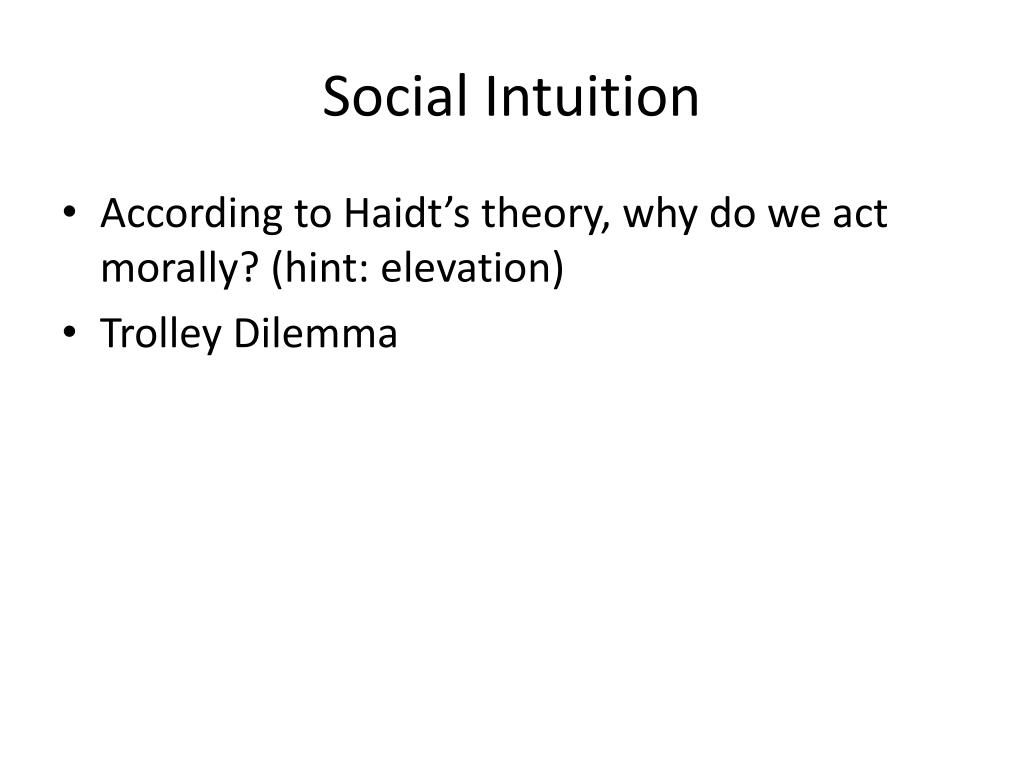 Social Intuition

• According to Haidt’s theory, why do we act morally? (hint: elevation)
• Trolley Dilemma